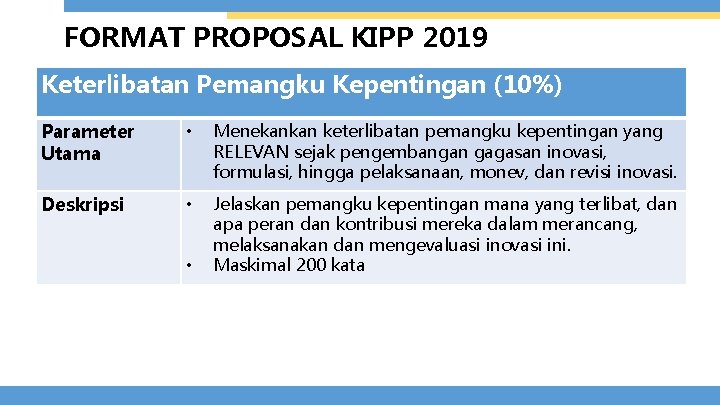 FORMAT PROPOSAL KIPP 2019

| Keterlibatan Pemangku Kepentingan (10%) | |
|---|---|
| Parameter Utama | • Menekankan keterlibatan pemangku kepentingan yang RELEVAN sejak pengembangan gagasan inovasi, formulasi, hingga pelaksanaan, monev, dan revisi inovasi. |
| Deskripsi | • Jelaskan pemangku kepentingan mana yang terlibat, dan apa peran dan kontribusi mereka dalam merancang, melaksanakan dan mengevaluasi inovasi ini. • Maskimal 200 kata |